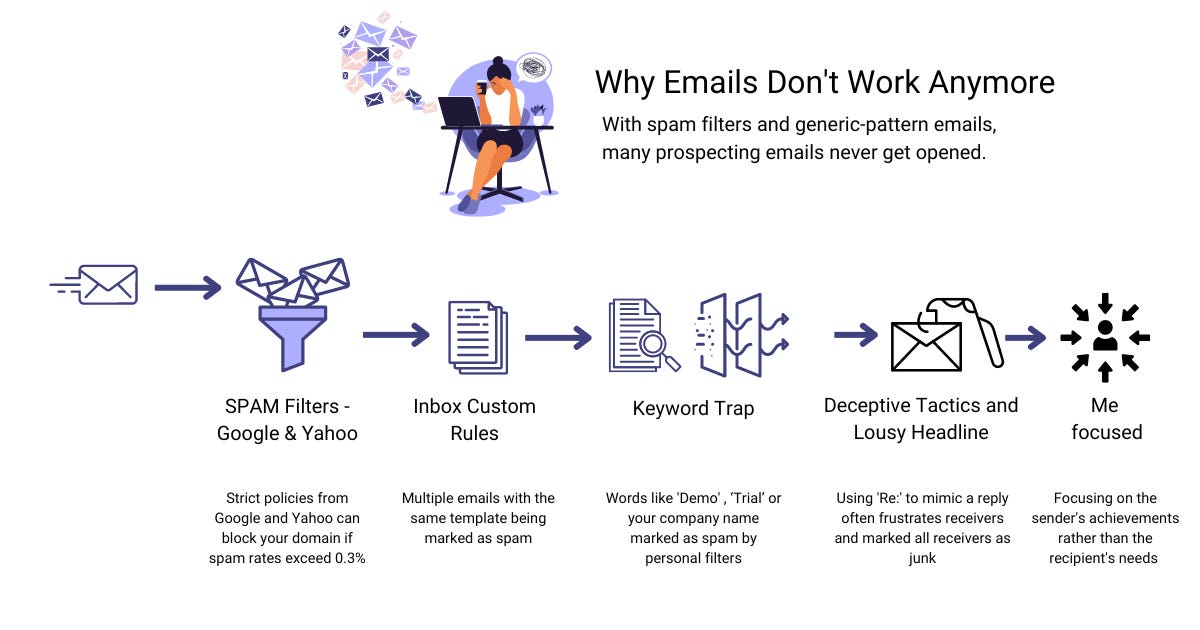 Why Emails Don't Work Anymore

With spam filters and generic-pattern emails, many prospecting emails never get opened.

SPAM Filters - Google & Yahoo

Strict policies from Google and Yahoo can block your domain if spam rates exceed 0.3%

Inbox Custom Rules

Multiple emails with the same template being marked as spam

Keyword Trap

Words like 'Demo' , 'Trial' or your company name marked as spam by personal filters

Deceptive Tactics and Lousy Headline

Using 'Re:' to mimic a reply often frustrates receivers and marked all receivers as junk

Me focused

Focusing on the sender's achievements rather than the recipient's needs